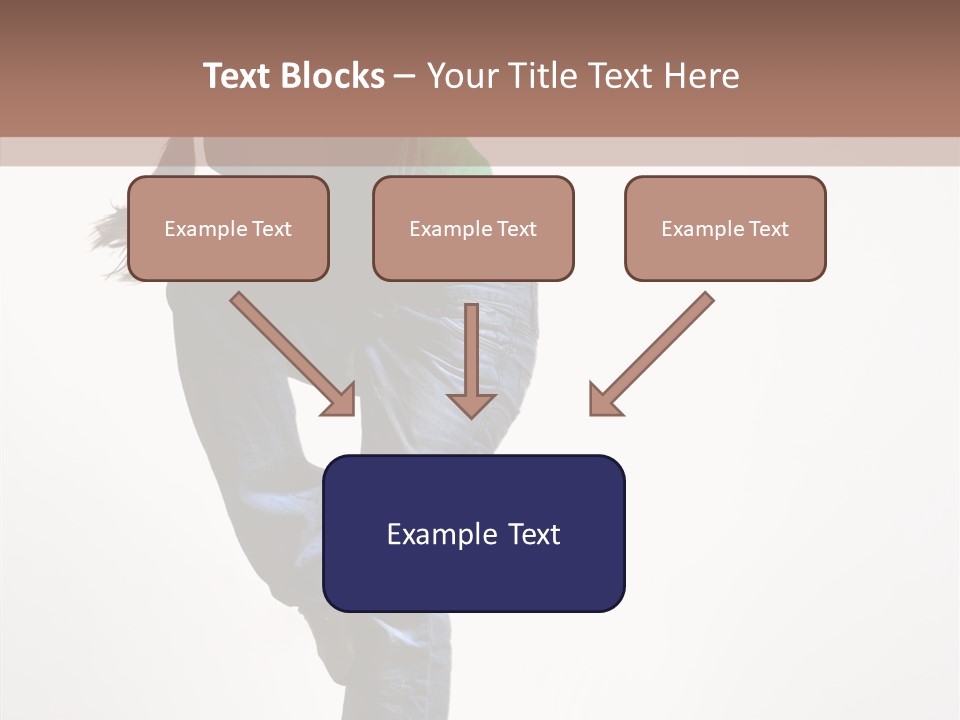 Text Blocks – Your Title Text Here

Example Text

Example Text

Example Text

Example Text